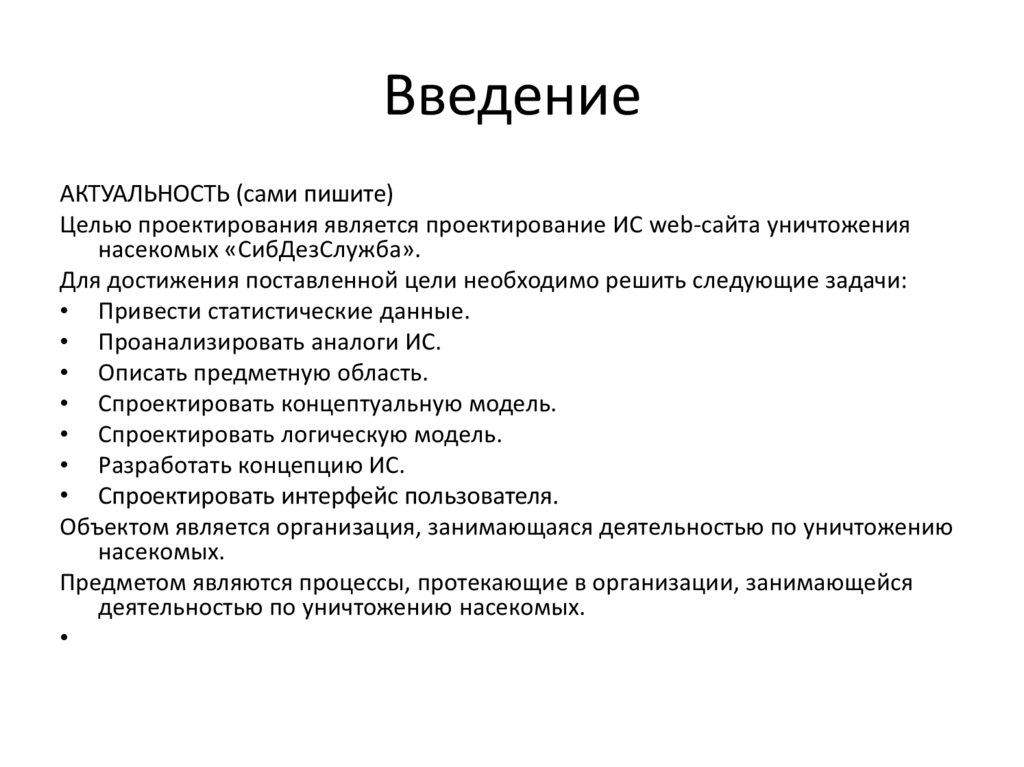 Введение

АКТУАЛЬНОСТЬ (сами пишите)

Целью проектирования является проектирование ИС web-сайта уничтожения насекомых «СибДезСлужба».

Для достижения поставленной цели необходимо решить следующие задачи:

• Привести статистические данные.
• Проанализировать аналоги ИС.
• Описать предметную область.
• Спроектировать концептуальную модель.
• Спроектировать логическую модель.
• Разработать концепцию ИС.
• Спроектировать интерфейс пользователя.

Объектом является организация, занимающаяся деятельностью по уничтожению насекомых.

Предметом являются процессы, протекающие в организации, занимающейся деятельностью по уничтожению насекомых.

•